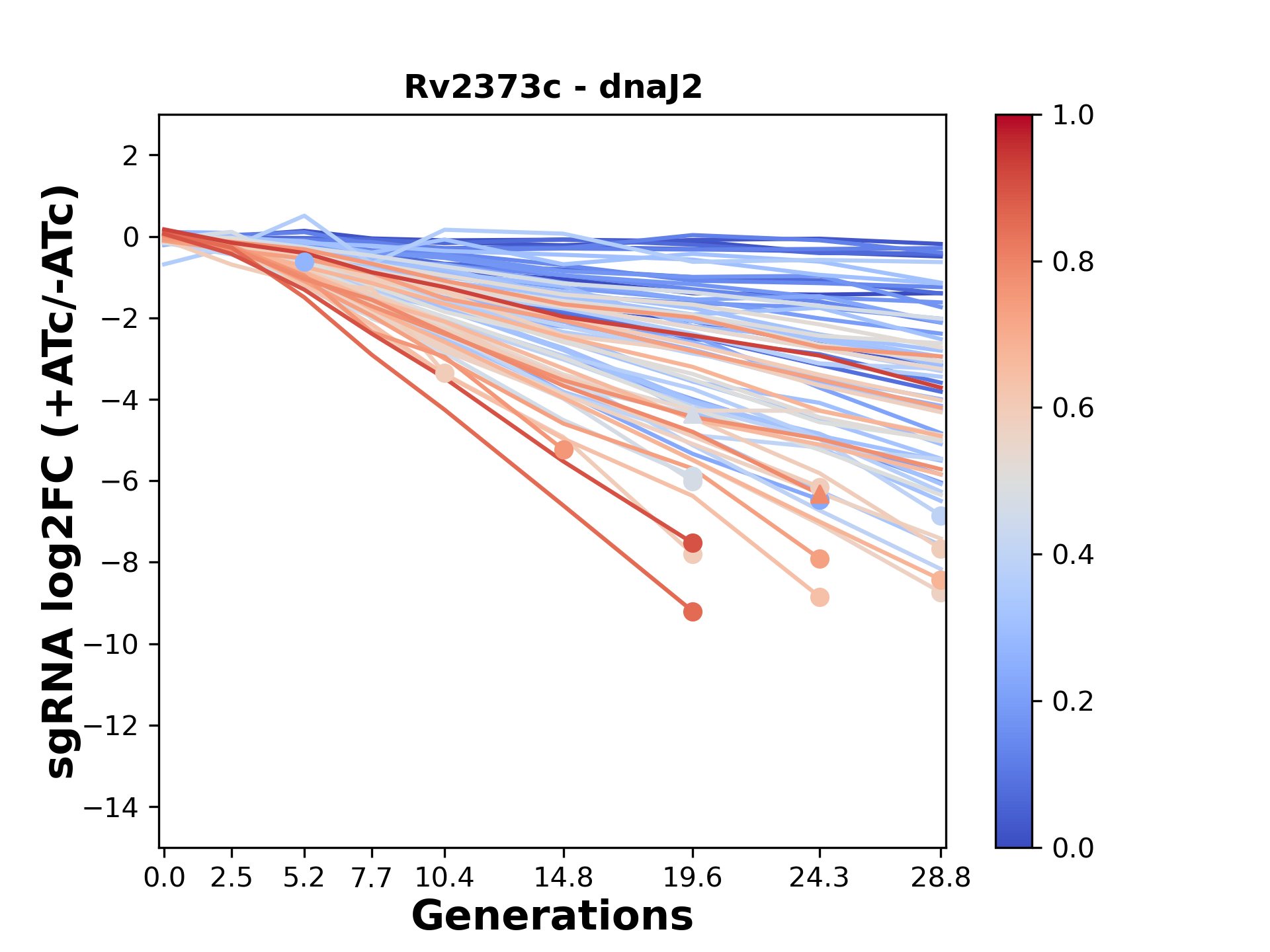 Rv2373c - dnaJ2

sgRNA log2FC (+ATc/-ATc)

2
0
−2
−4
−6
−8
−10
−12
−14

0.0 2.5 5.2 7.7 10.4 14.8 19.6 24.3 28.8

Generations

1.0
0.8
0.6
0.4
0.2
0.0